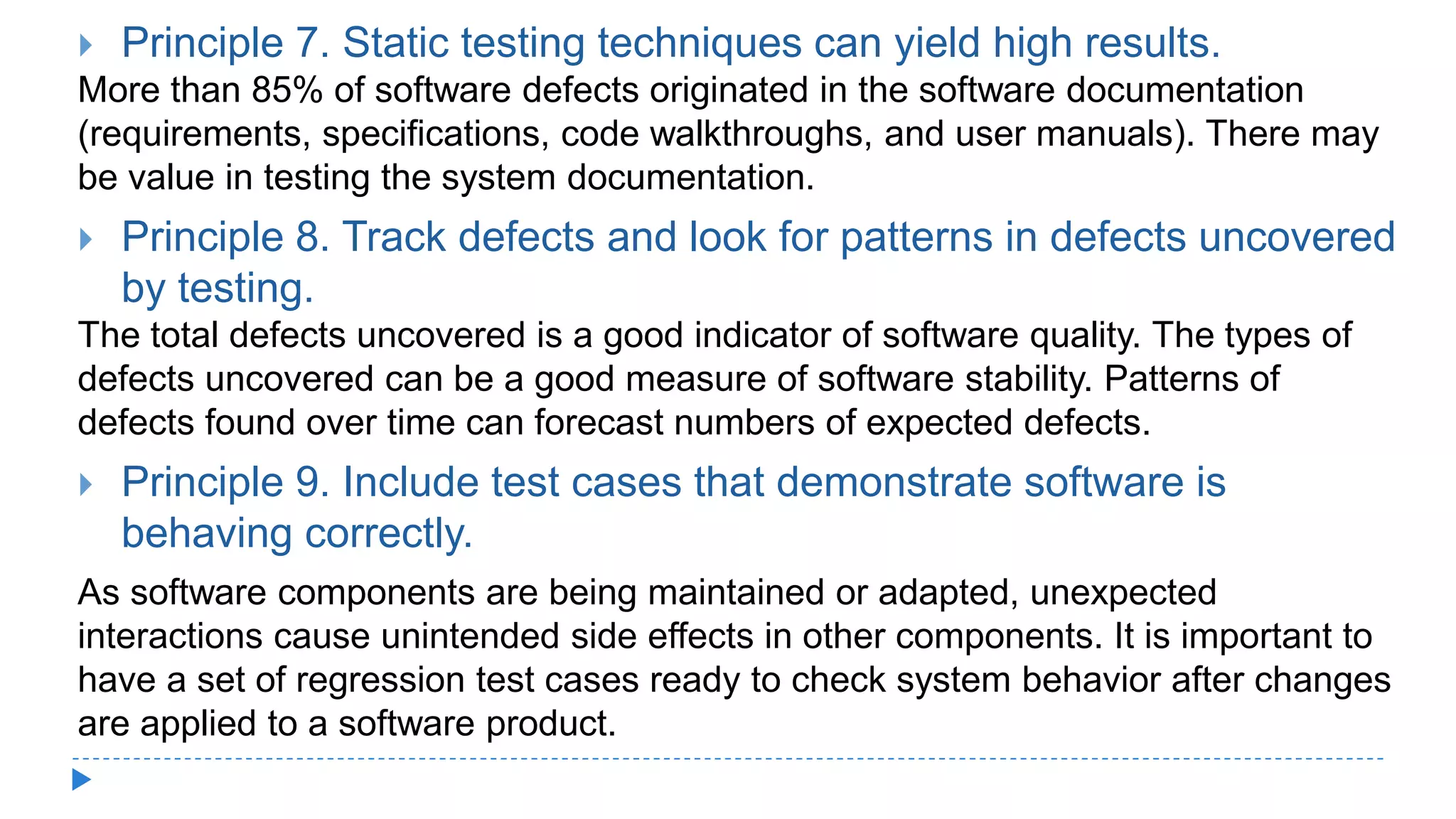 Principle 7. Static testing techniques can yield high results.

More than 85% of software defects originated in the software documentation (requirements, specifications, code walkthroughs, and user manuals). There may be value in testing the system documentation.

Principle 8. Track defects and look for patterns in defects uncovered by testing.

The total defects uncovered is a good indicator of software quality. The types of defects uncovered can be a good measure of software stability. Patterns of defects found over time can forecast numbers of expected defects.

Principle 9. Include test cases that demonstrate software is behaving correctly.

As software components are being maintained or adapted, unexpected interactions cause unintended side effects in other components. It is important to have a set of regression test cases ready to check system behavior after changes are applied to a software product.